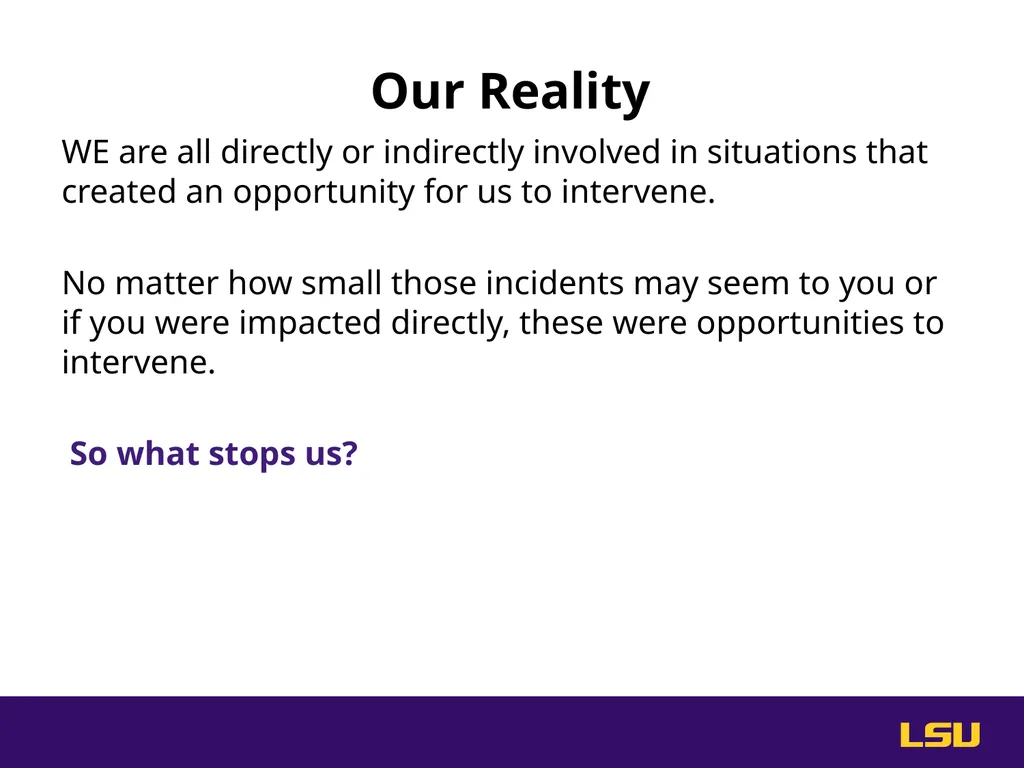 Our Reality

WE are all directly or indirectly involved in situations that created an opportunity for us to intervene.

No matter how small those incidents may seem to you or if you were impacted directly, these were opportunities to intervene.

So what stops us?

LSU